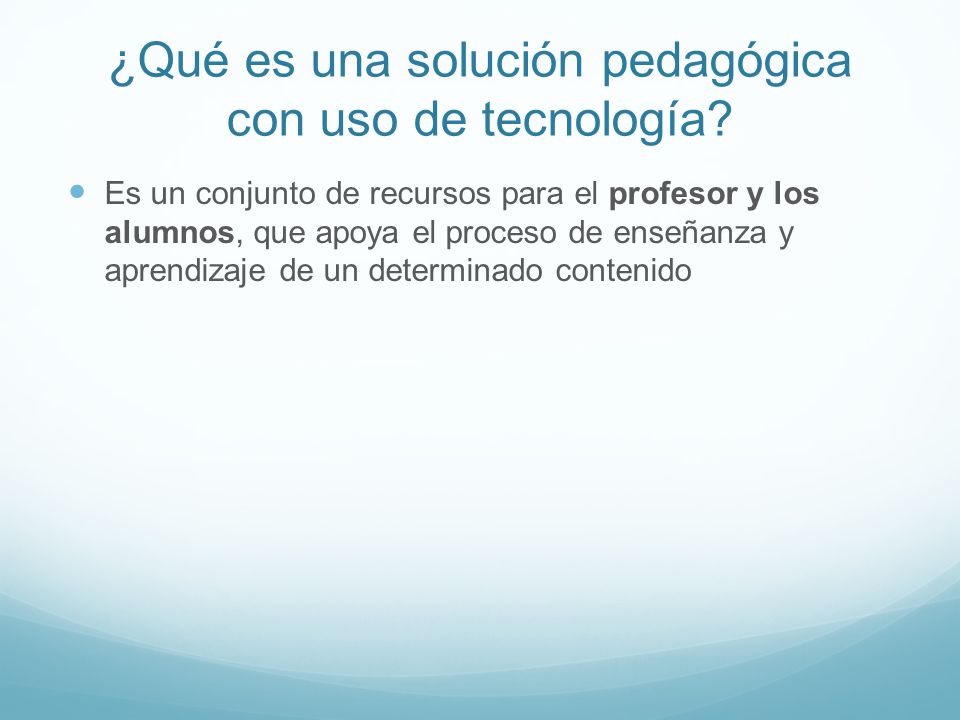 ¿Qué es una solución pedagógica con uso de tecnología?

Es un conjunto de recursos para el profesor y los alumnos, que apoya el proceso de enseñanza y aprendizaje de un determinado contenido